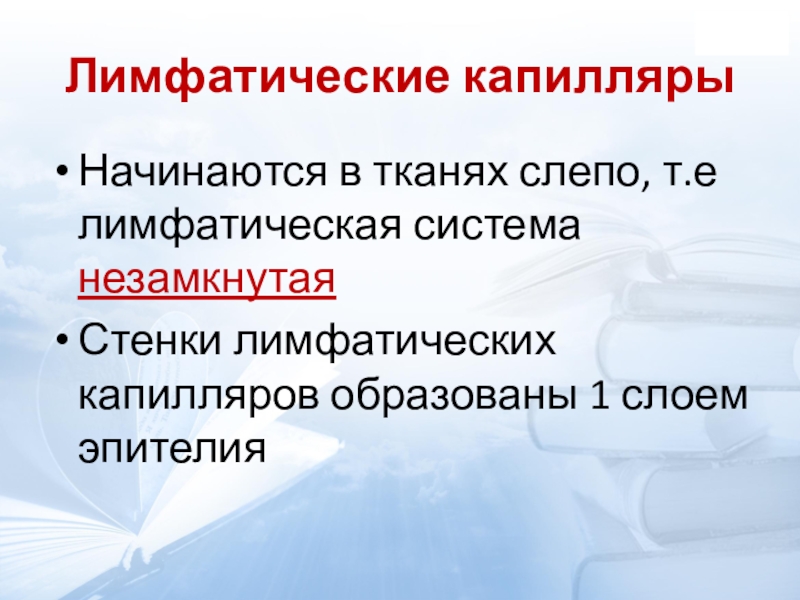 Лимфатические капилляры

• Начинаются в тканях слепо, т.е лимфатическая система незамкнутая

• Стенки лимфатических капилляров образованы 1 слоем эпителия